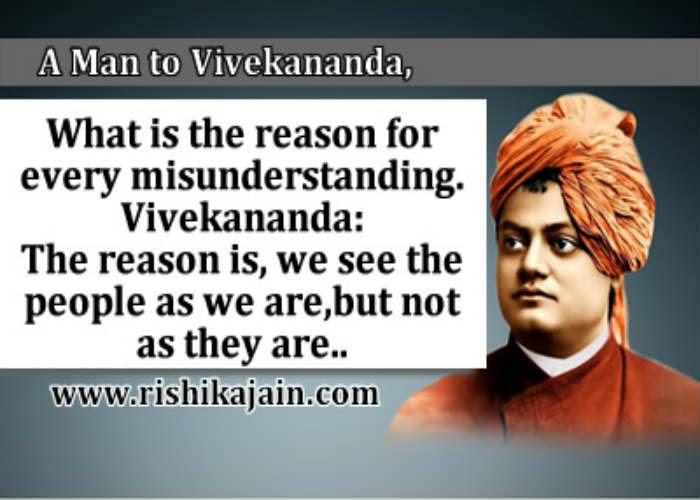 A Man to Vivekananda,

What is the reason for every misunderstanding.
Vivekananda:
The reason is, we see the people as we are,but not as they are..

www.rishikajain.com